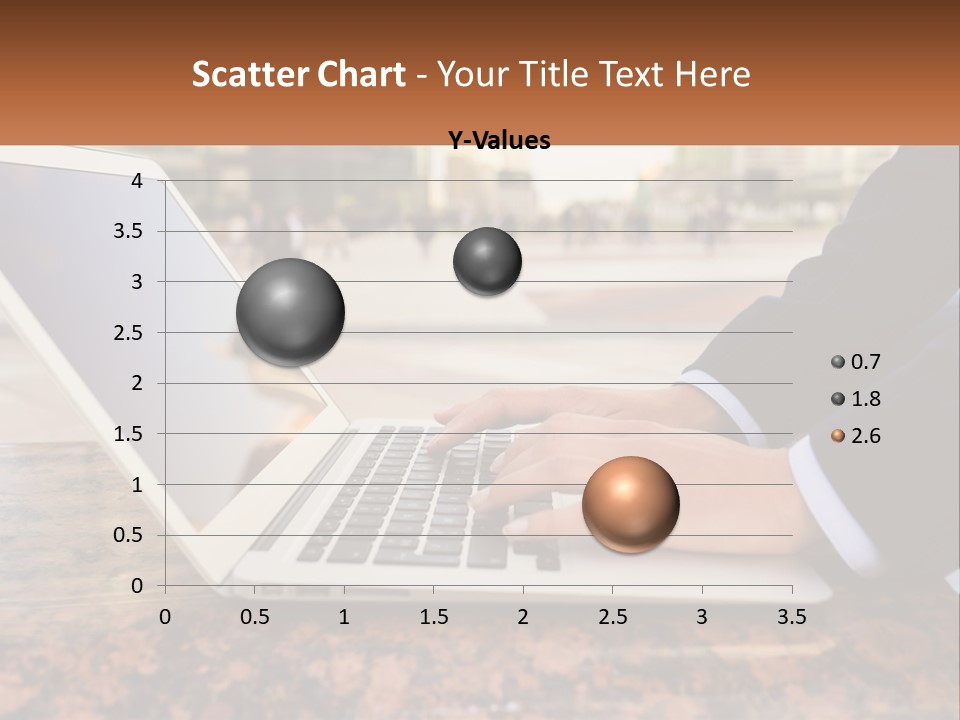 Scatter Chart - Your Title Text Here

Y-Values

4
3.5
3
2.5
2
1.5
1
0.5
0

0 0.5 1 1.5 2 2.5 3 3.5

0.7
1.8
2.6